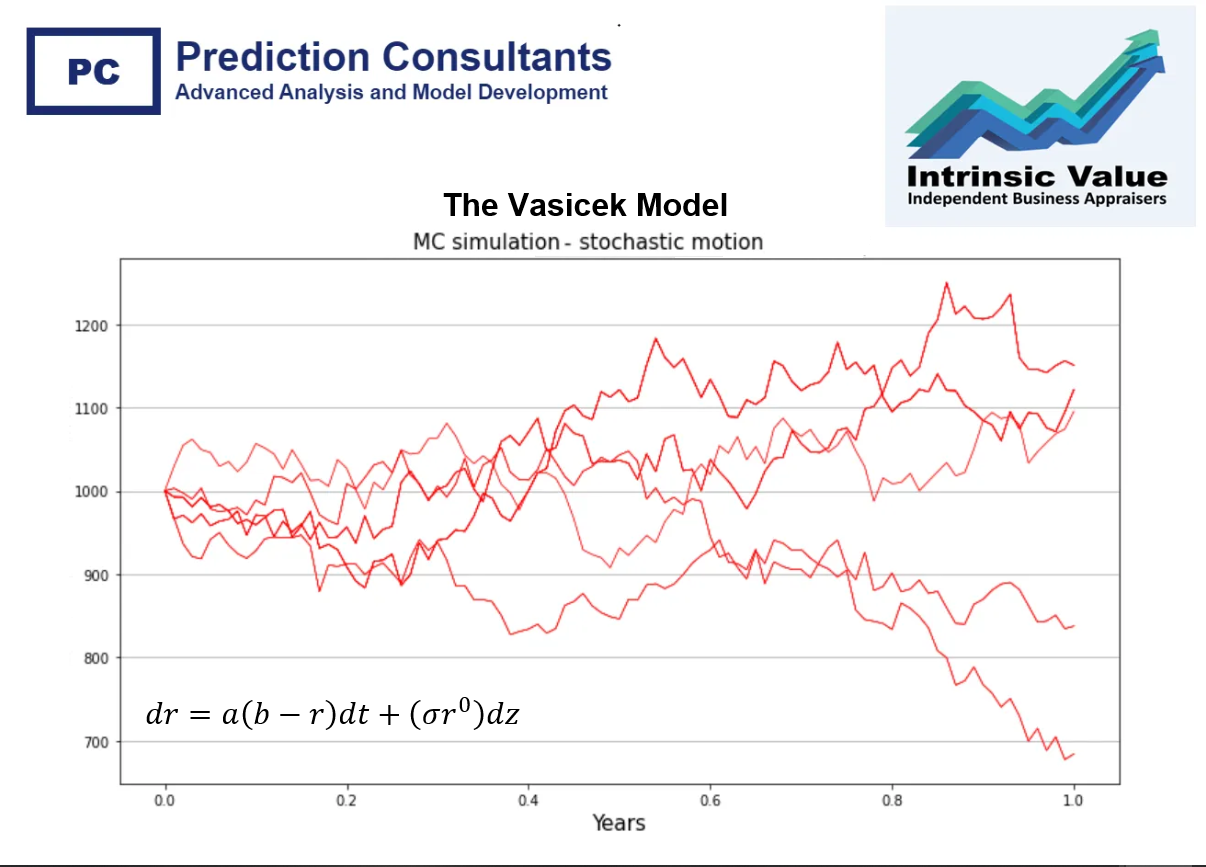 PC Prediction Consultants
Advanced Analysis and Model Development

Intrinsic Value
Independent Business Appraisers

The Vasicek Model

MC simulation - stochastic motion

1200
1100
1000
900
800
700

$dr = a(b - r)dt + (\sigma r^0)dz$

0.0 0.2 0.4 0.6 0.8 1.0

Years